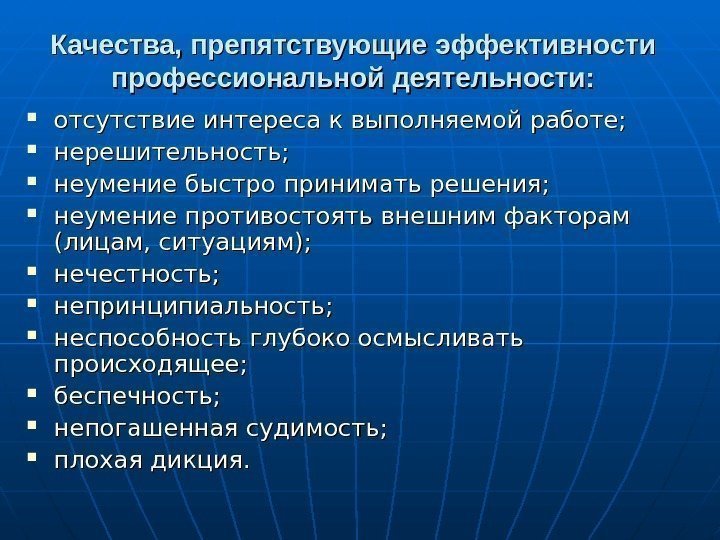 Качества, препятствующие эффективности профессиональной деятельности:

- отсутствие интереса к выполняемой работе;
- нерешительность;
- неумение быстро принимать решения;
- неумение противостоять внешним факторам (лицам, ситуациям);
- нечестность;
- непринципиальность;
- неспособность глубоко осмысливать происходящее;
- беспечность;
- непогашенная судимость;
- плохая дикция.